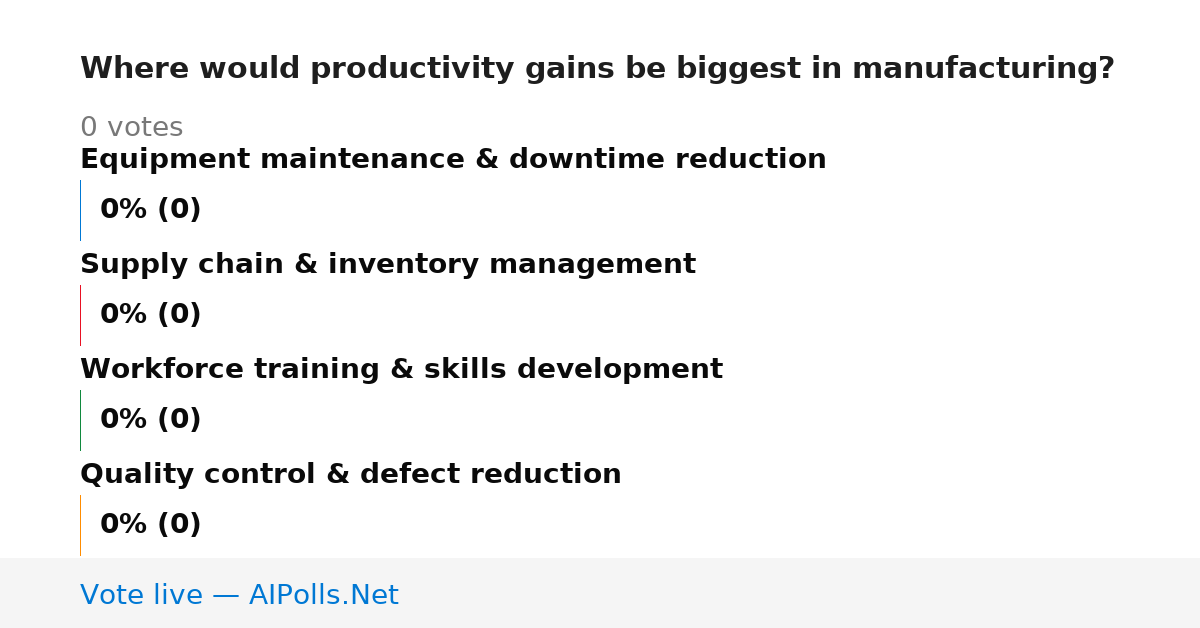 Where would productivity gains be biggest in manufacturing?

0 votes

Equipment maintenance & downtime reduction

0% (0)

Supply chain & inventory management

0% (0)

Workforce training & skills development

0% (0)

Quality control & defect reduction

0% (0)

Vote live — AIPolls.Net